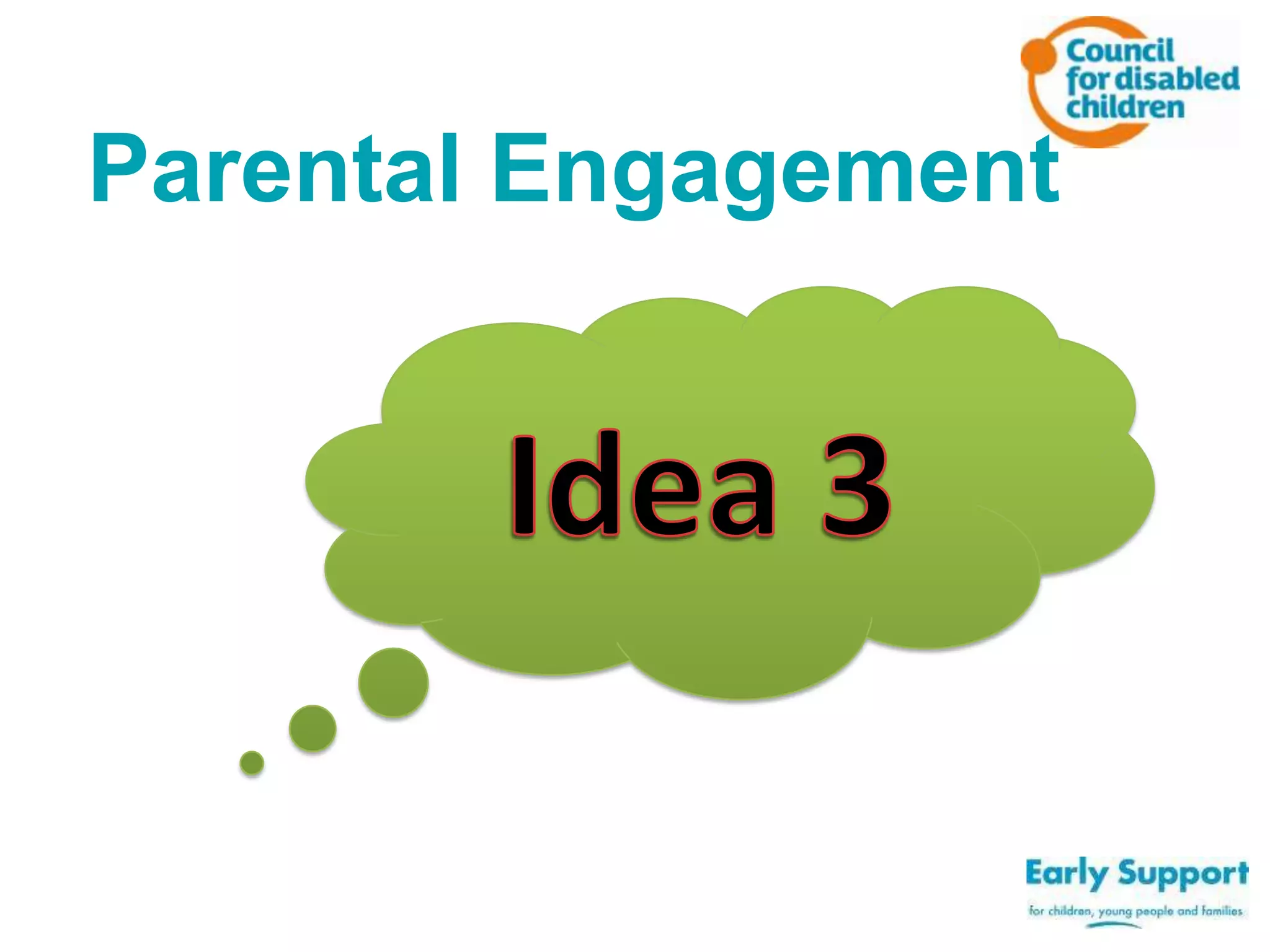 Council for disabled children

Parental Engagement

Idea 3

Early Support
for children, young people and families